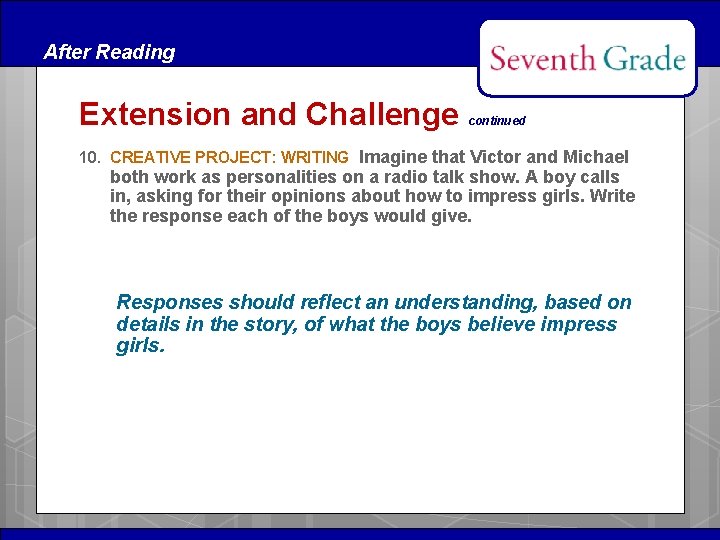 After Reading

Seventh Grade

Extension and Challenge continued

10. CREATIVE PROJECT: WRITING Imagine that Victor and Michael both work as personalities on a radio talk show. A boy calls in, asking for their opinions about how to impress girls. Write the response each of the boys would give.

Responses should reflect an understanding, based on details in the story, of what the boys believe impress girls.